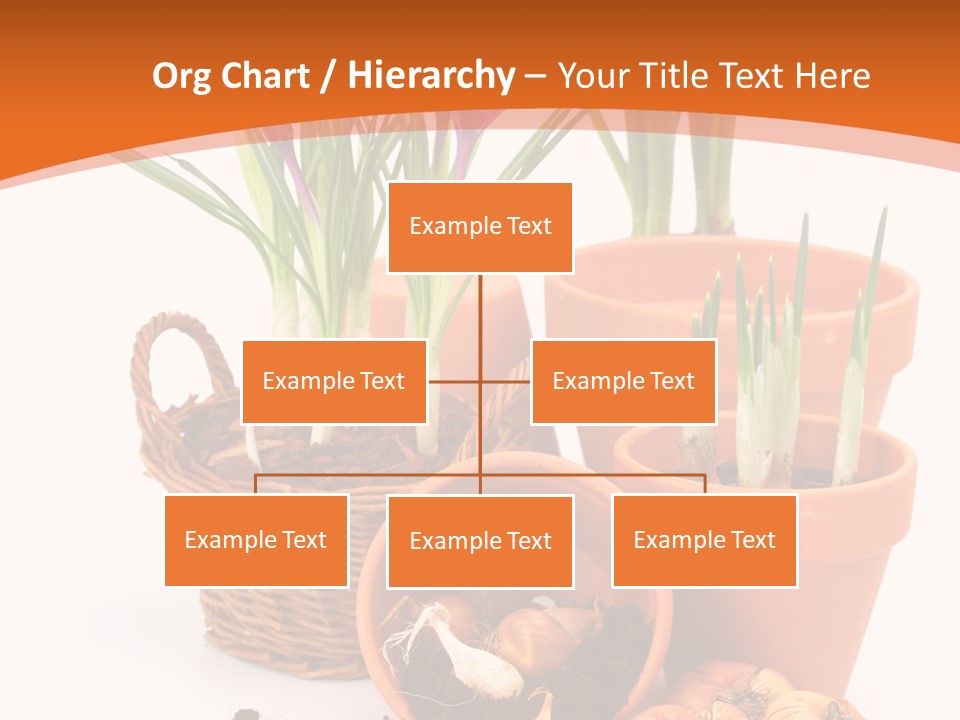 Org Chart / Hierarchy – Your Title Text Here

Example Text

Example Text

Example Text

Example Text

Example Text

Example Text